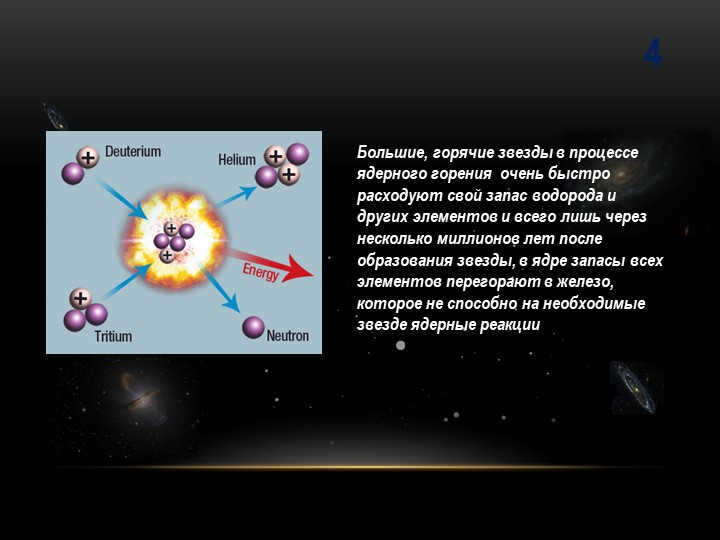 4

Deuterium

Helium

Energy

Tritium

Neutron

Большие, горячие звезды в процессе ядерного горения очень быстро расходуют свой запас водорода и других элементов и всего лишь через несколько миллионов лет после образования звезды, в ядре запасы всех элементов перегорают в железо, которое не способно на необходимые звезде ядерные реакции